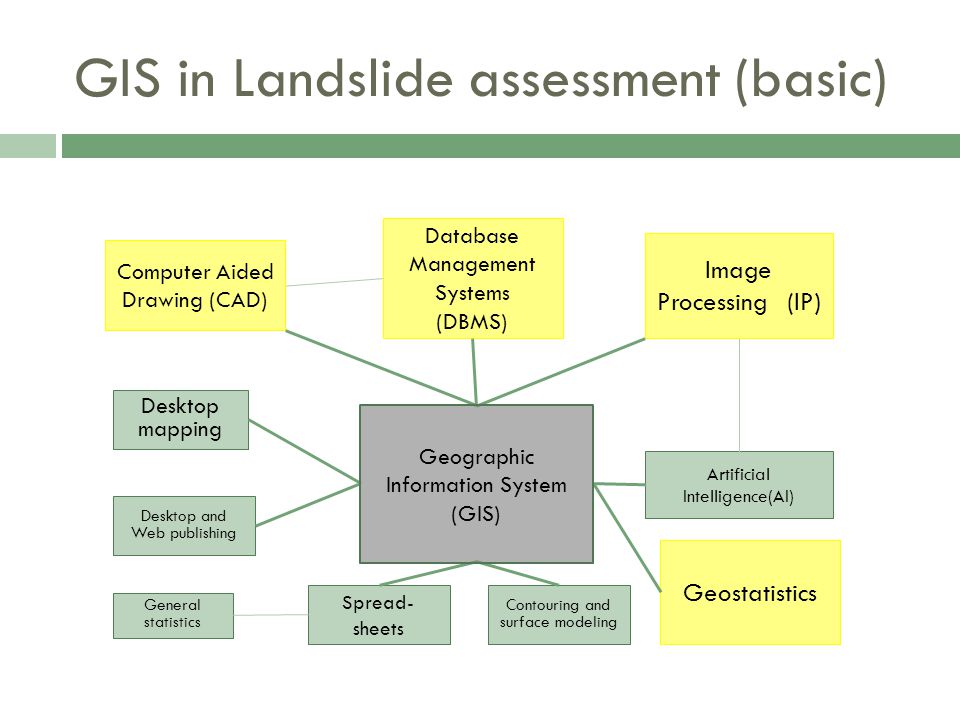 GIS in Landslide assessment (basic)

Computer Aided Drawing (CAD)

Database Management Systems (DBMS)

Image Processing (IP)

Desktop mapping

Geographic Information System (GIS)

Artificial Intelligence(AI)

Desktop and Web publishing

Geostatistics

General statistics

Spread-sheets

Contouring and surface modeling